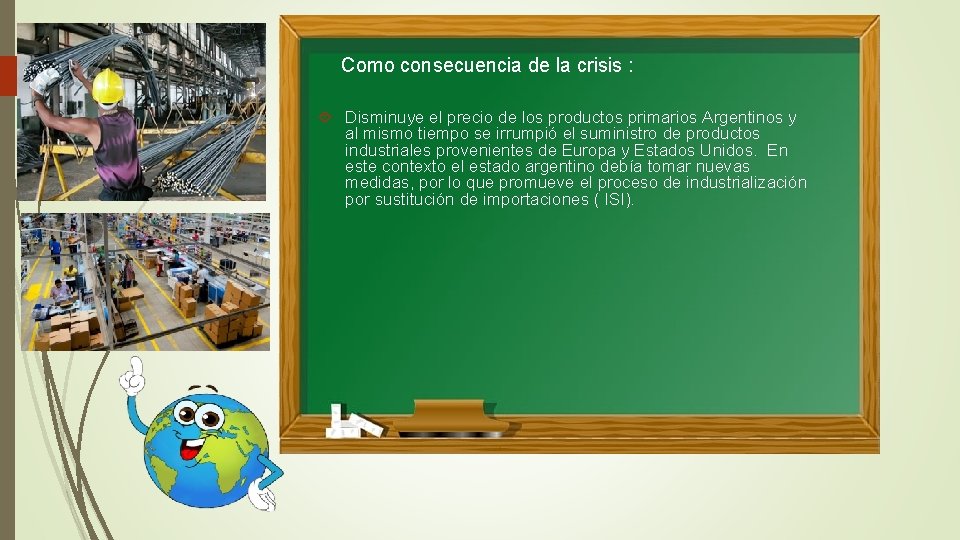 Como consecuencia de la crisis :

Disminuye el precio de los productos primarios Argentinos y al mismo tiempo se irrumpió el suministro de productos industriales provenientes de Europa y Estados Unidos. En este contexto el estado argentino debía tomar nuevas medidas, por lo que promueve el proceso de industrialización por sustitución de importaciones ( ISI).